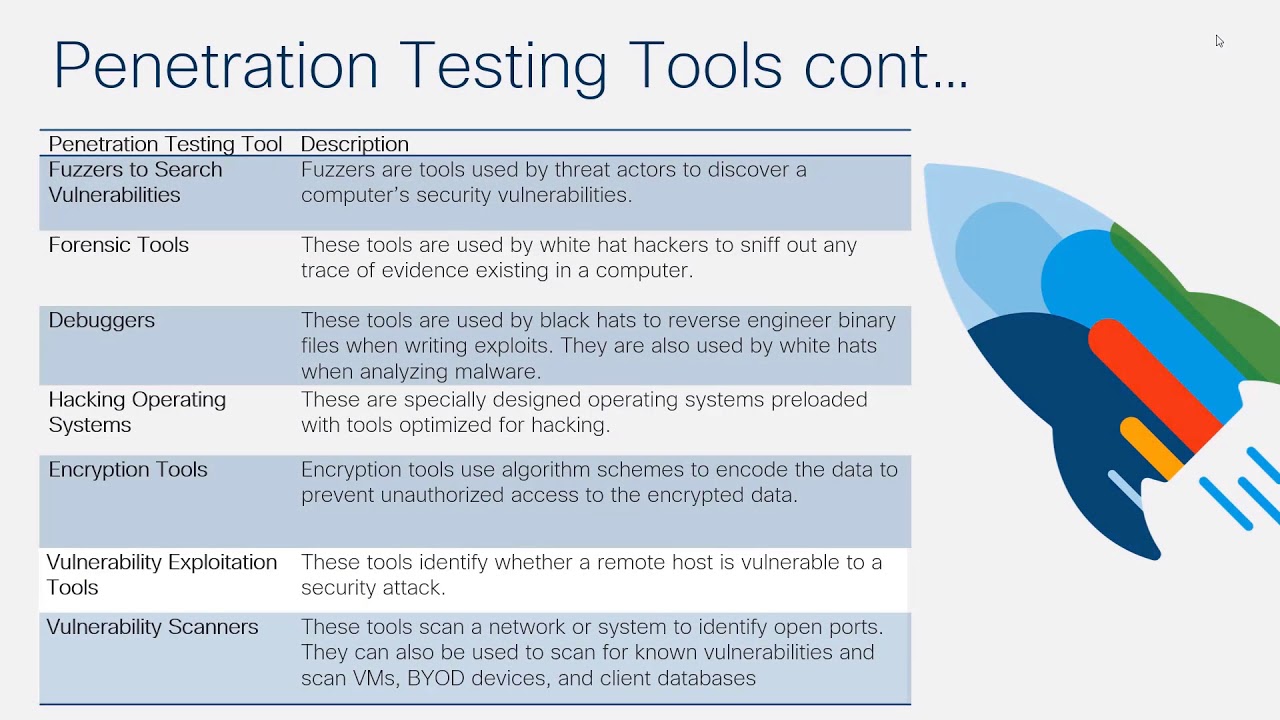 Penetration Testing Tools cont…

| Penetration Testing Tool | Description |
|---|---|
| Fuzzers to Search Vulnerabilities | Fuzzers are tools used by threat actors to discover a computer's security vulnerabilities. |
| Forensic Tools | These tools are used by white hat hackers to sniff out any trace of evidence existing in a computer. |
| Debuggers | These tools are used by black hats to reverse engineer binary files when writing exploits. They are also used by white hats when analyzing malware. |
| Hacking Operating Systems | These are specially designed operating systems preloaded with tools optimized for hacking. |
| Encryption Tools | Encryption tools use algorithm schemes to encode the data to prevent unauthorized access to the encrypted data. |
| Vulnerability Exploitation Tools | These tools identify whether a remote host is vulnerable to a security attack. |
| Vulnerability Scanners | These tools scan a network or system to identify open ports. They can also be used to scan for known vulnerabilities and scan VMs, BYOD devices, and client databases |